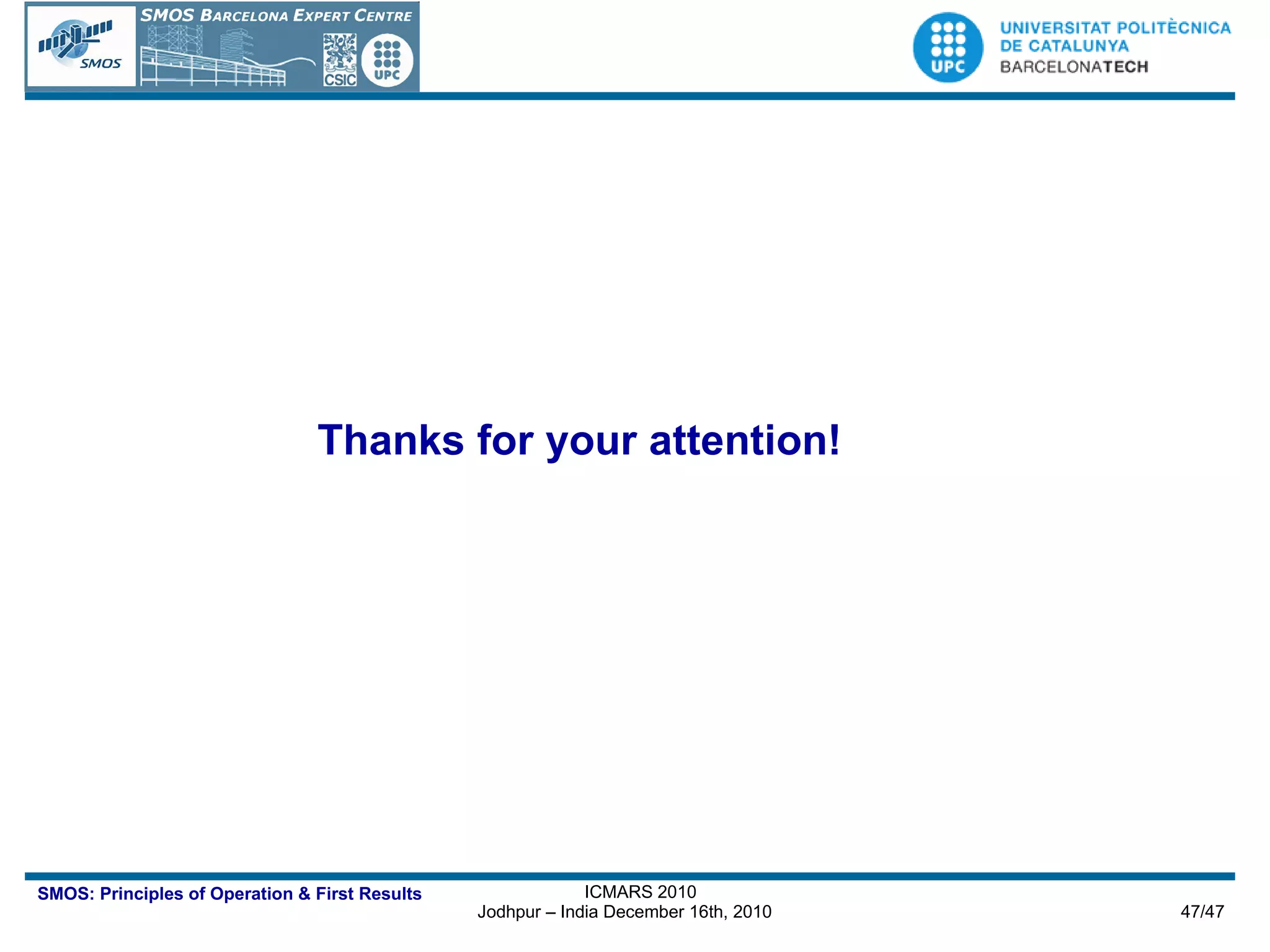 SMOS

SMOS BARCELONA EXPERT CENTRE

CSIC

UPC

UPC

UNIVERSITAT POLITÈCNICA DE CATALUNYA BARCELONATECH

Thanks for your attention!

SMOS: Principles of Operation & First Results

ICMARS 2010
Jodhpur – India December 16th, 2010

47/47